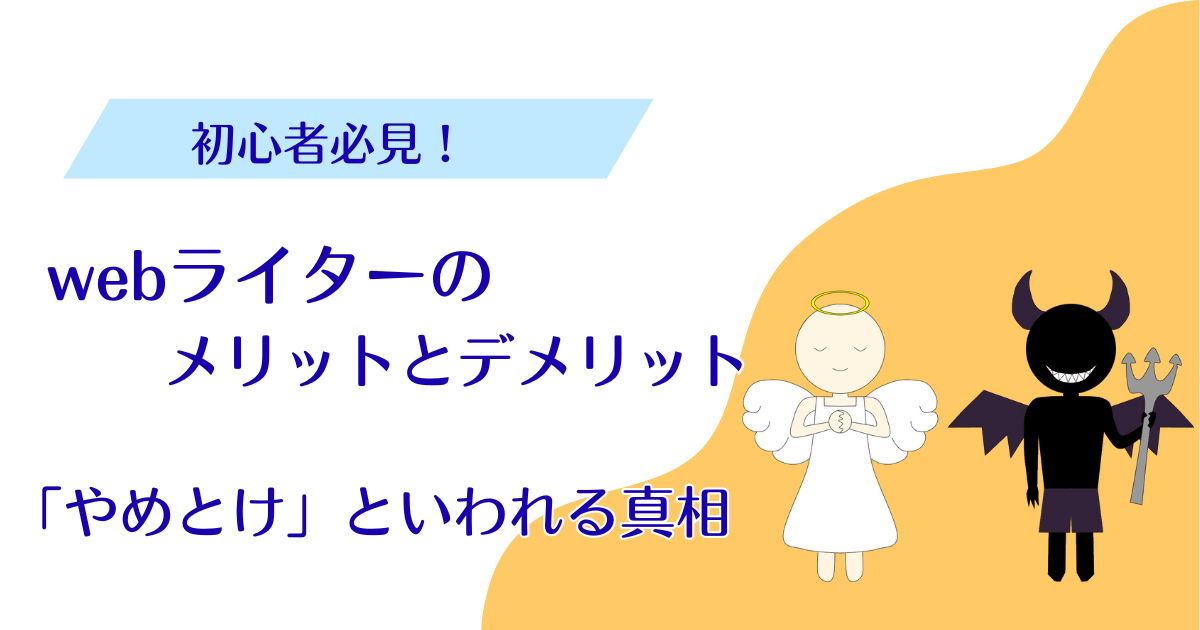 初心者必見！

webライターの
メリットとデメリット

「やめとけ」といわれる真相